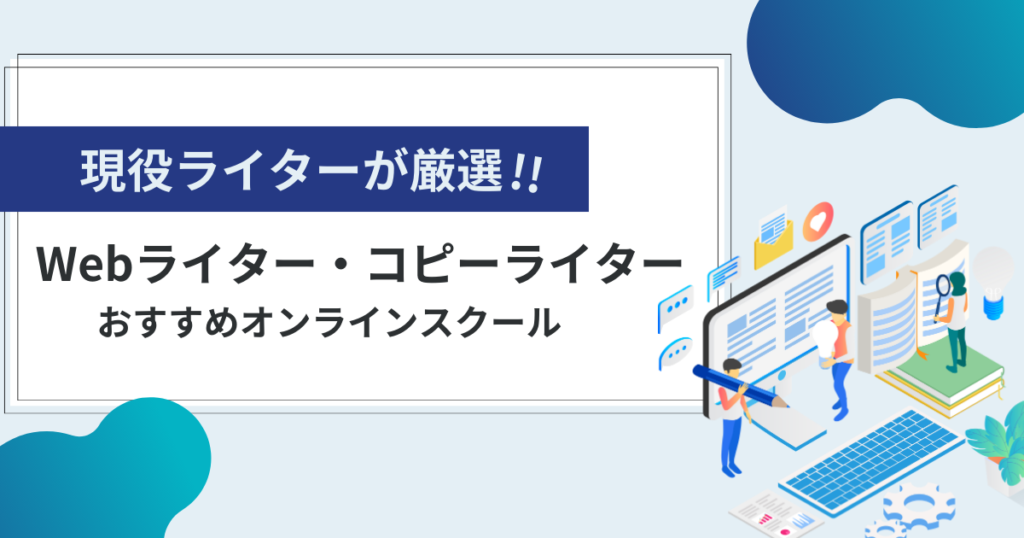 現役ライターが厳選!!

Webライター・コピーライター
おすすめオンラインスクール